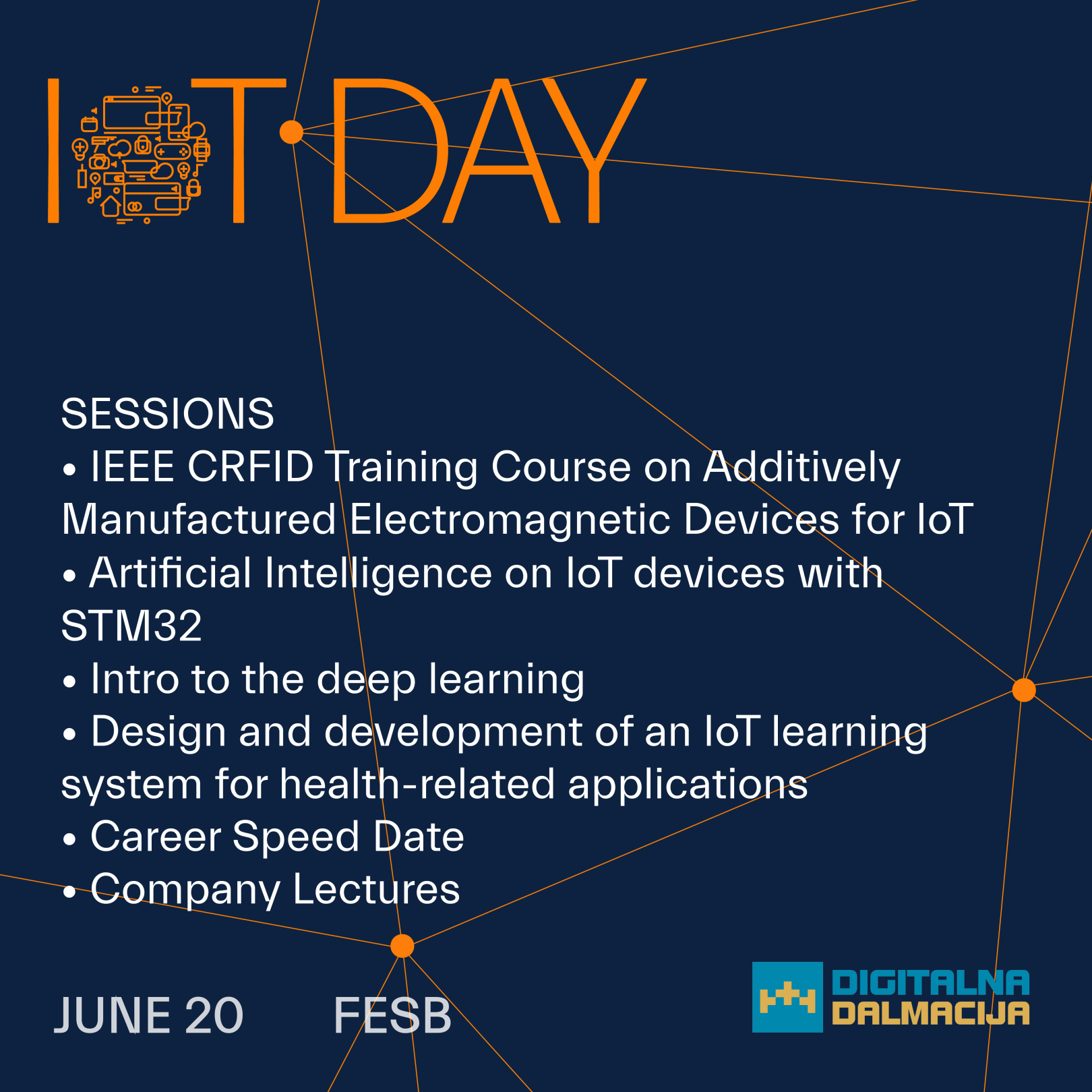 IoT DAY

SESSIONS
• IEEE CRFID Training Course on Additively Manufactured Electromagnetic Devices for IoT
• Artificial Intelligence on IoT devices with STM32
• Intro to the deep learning
• Design and development of an IoT learning system for health-related applications
• Career Speed Date
• Company Lectures

JUNE 20 FESB

DIGITALNA DALMACIJA